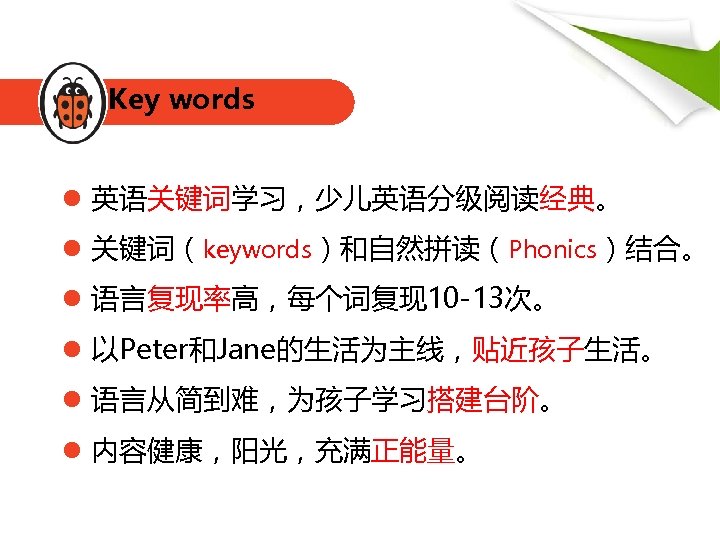 Key words

英语关键词学习，少儿英语分级阅读经典。

关键词（keywords）和自然拼读（Phonics）结合。

语言复现率高，每个词复现10-13次。

以Peter和Jane的生活为主线，贴近孩子生活。

语言从简到难，为孩子学习搭建台阶。

内容健康，阳光，充满正能量。